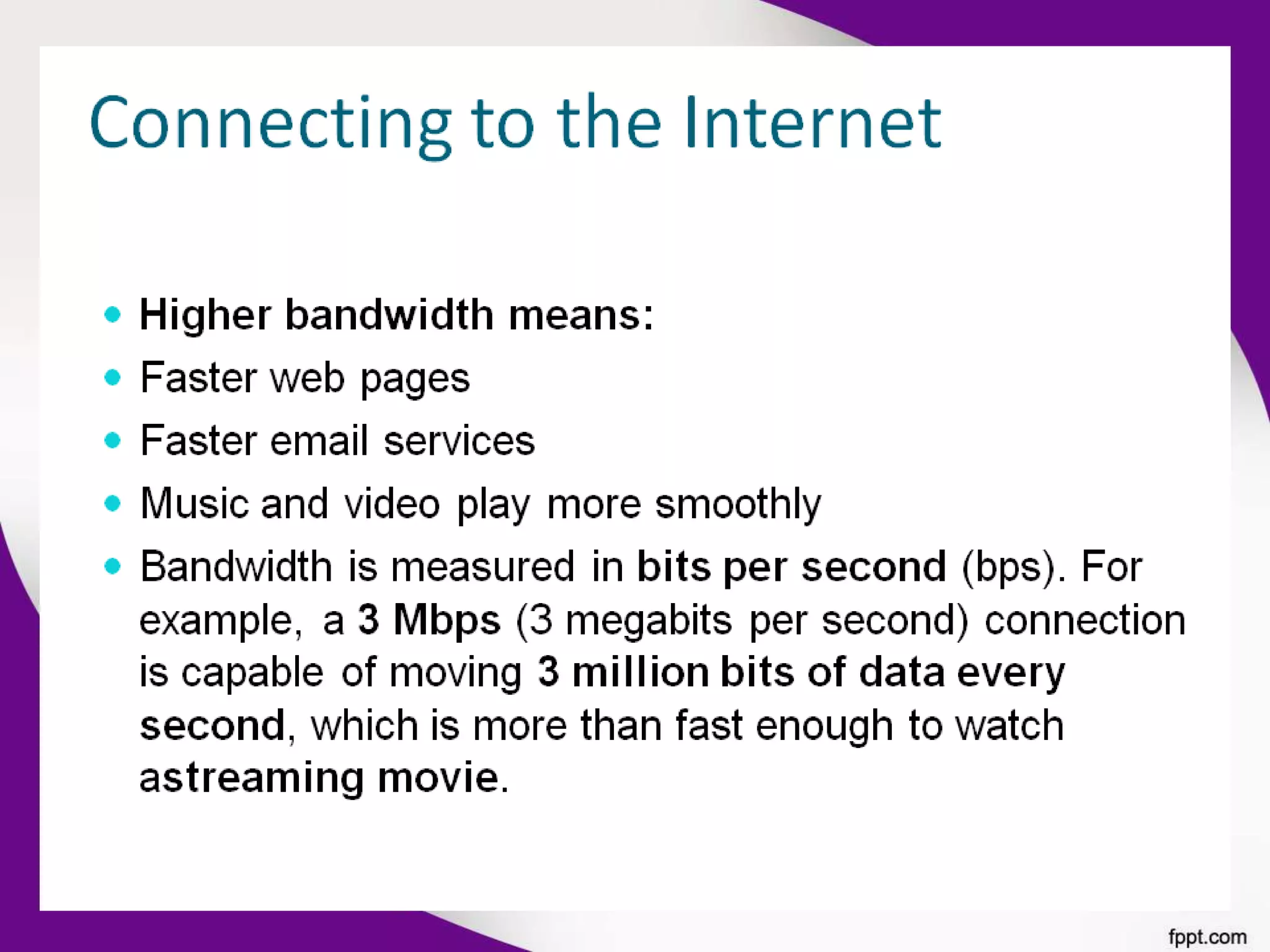 Connecting to the Internet

• Higher bandwidth means:
• Faster web pages
• Faster email services
• Music and video play more smoothly
• Bandwidth is measured in bits per second (bps). For example, a 3 Mbps (3 megabits per second) connection is capable of moving 3 million bits of data every second, which is more than fast enough to watch astreaming movie.

fppt.com